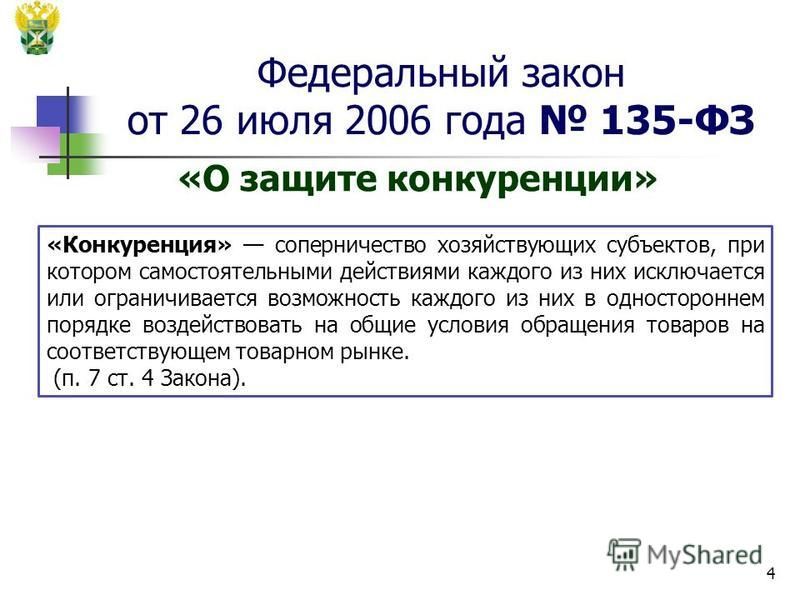 Федеральный закон
от 26 июля 2006 года № 135-ФЗ

«О защите конкуренции»

«Конкуренция» — соперничество хозяйствующих субъектов, при котором самостоятельными действиями каждого из них исключается или ограничивается возможность каждого из них в одностороннем порядке воздействовать на общие условия обращения товаров на соответствующем товарном рынке.
(п. 7 ст. 4 Закона).

MyShared

4